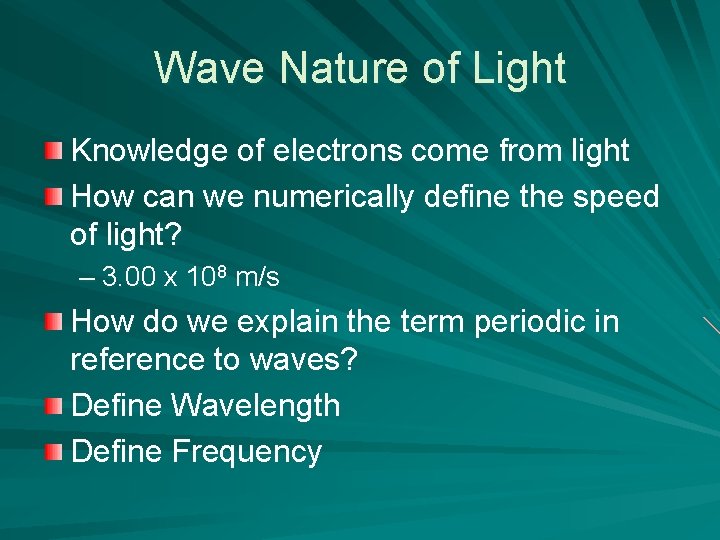 Wave Nature of Light

Knowledge of electrons come from light

How can we numerically define the speed of light?

– $3.00 \times 10^8$ m/s

How do we explain the term periodic in reference to waves?

Define Wavelength

Define Frequency